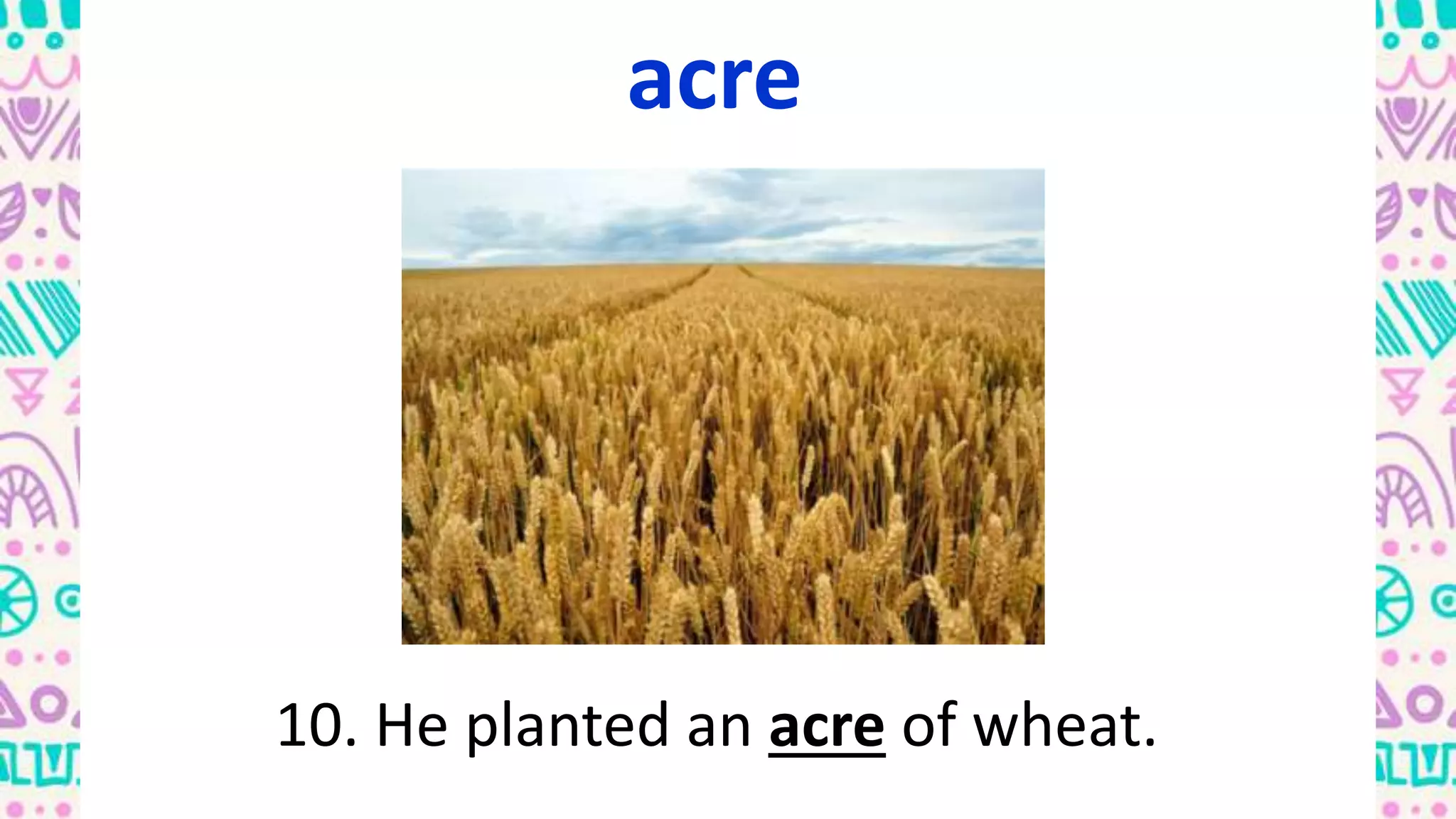 acre

10. He planted an acre of wheat.